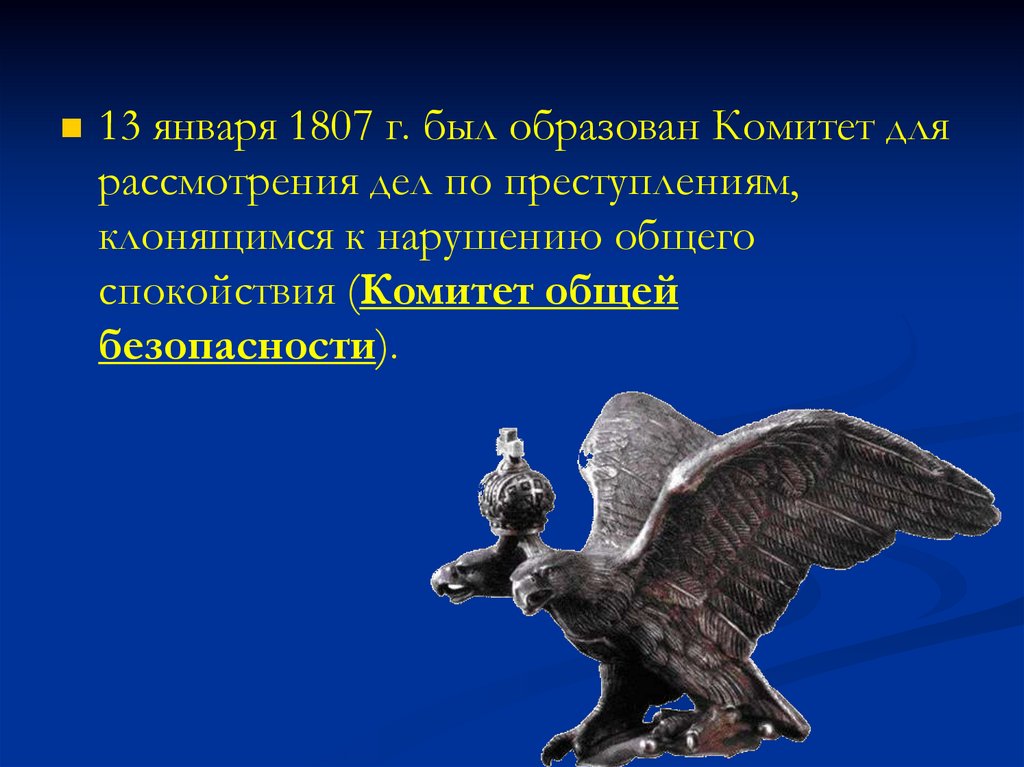 13 января 1807 г. был образован Комитет для рассмотрения дел по преступлениям, клонящимся к нарушению общего спокойствия (Комитет общей безопасности).